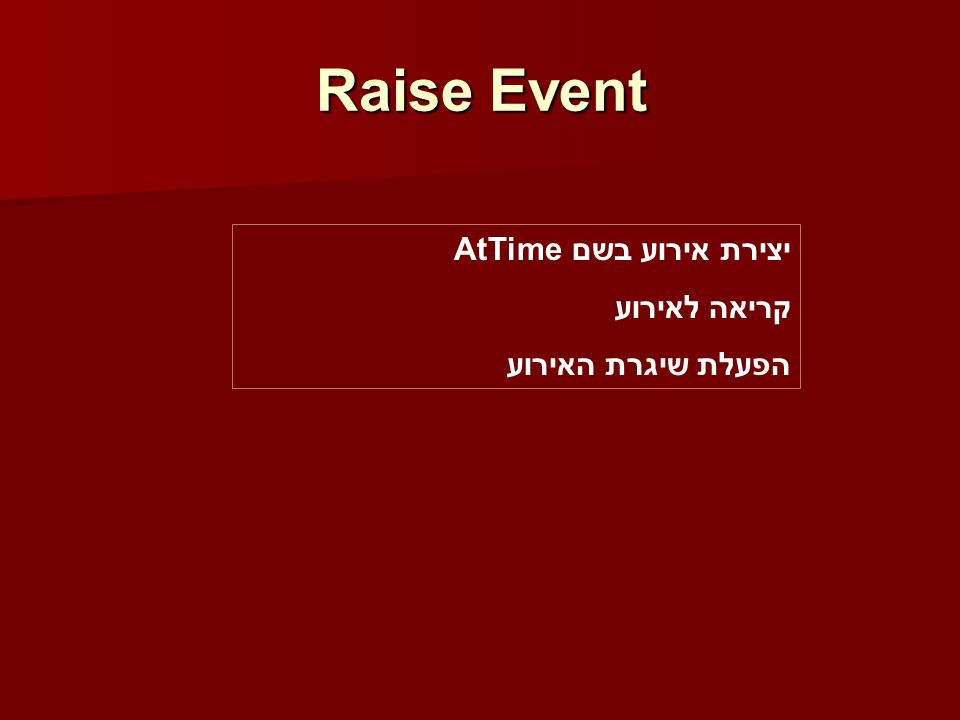 Raise Event

יצירת אירוע בשם AtTime

קריאה לאירוע

הפעלת שיגרת האירוע